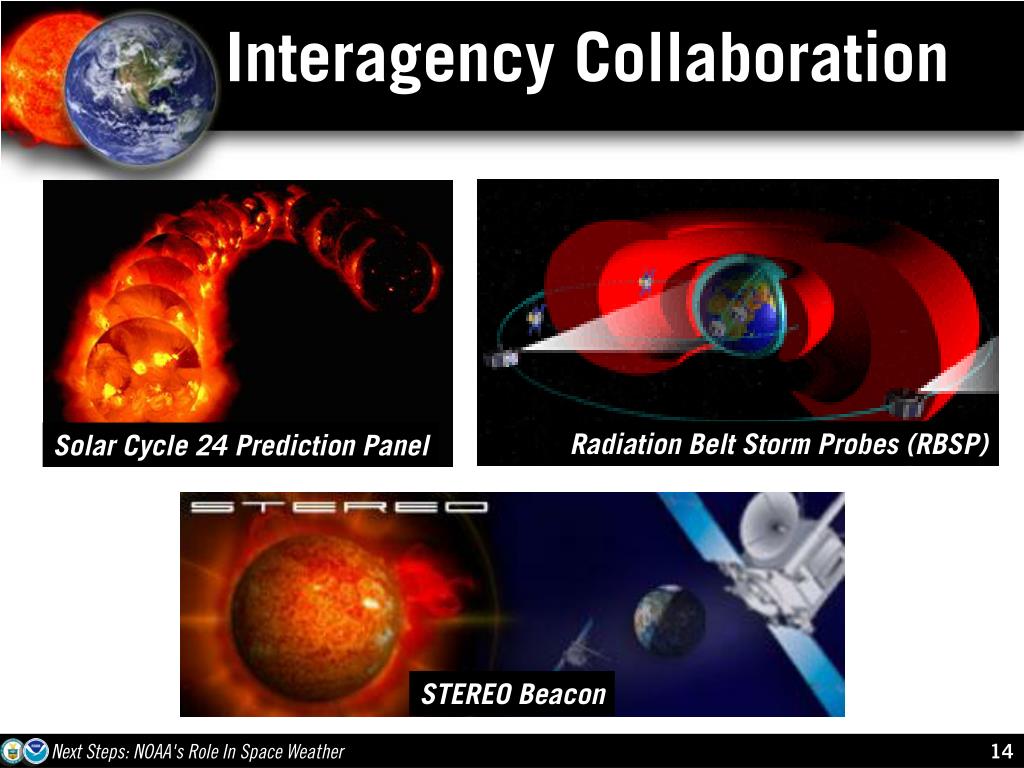 Interagency Collaboration

Solar Cycle 24 Prediction Panel

Radiation Belt Storm Probes (RBSP)

STEREO

STEREO Beacon

Next Steps: NOAA's Role In Space Weather

14